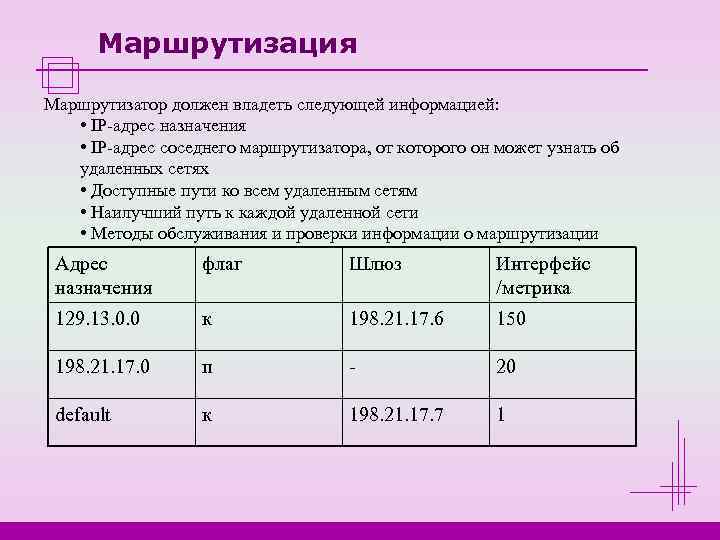 Маршрутизация

Маршрутизатор должен владеть следующей информацией:

• IP-адрес назначения
• IP-адрес соседнего маршрутизатора, от которого он может узнать об удаленных сетях
• Доступные пути ко всем удаленным сетям
• Наилучший путь к каждой удаленной сети
• Методы обслуживания и проверки информации о маршрутизации

| Адрес назначения | флаг | Шлюз | Интерфейс /метрика |
|---|---|---|---|
| 129.13.0.0 | к | 198.21.17.6 | 150 |
| 198.21.17.0 | п | - | 20 |
| default | к | 198.21.17.7 | 1 |